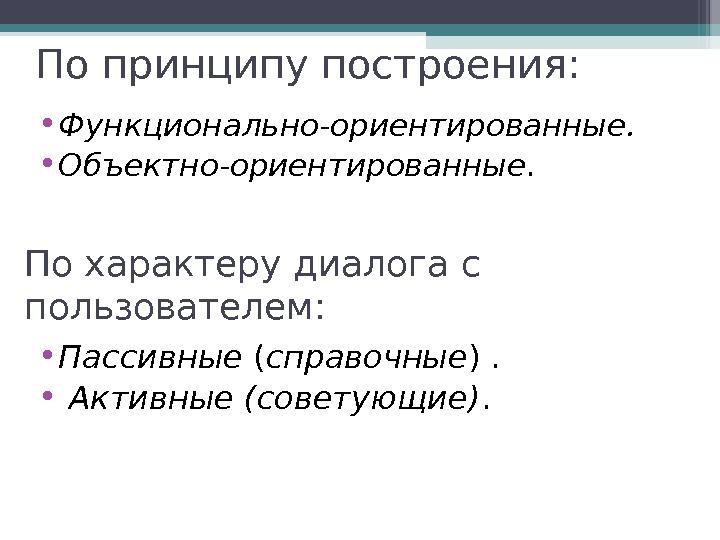 По принципу построения:

• Функционально-ориентированные.
• Объектно-ориентированные.

По характеру диалога с пользователем:

• Пассивные (справочные) .
• Активные (советующие).